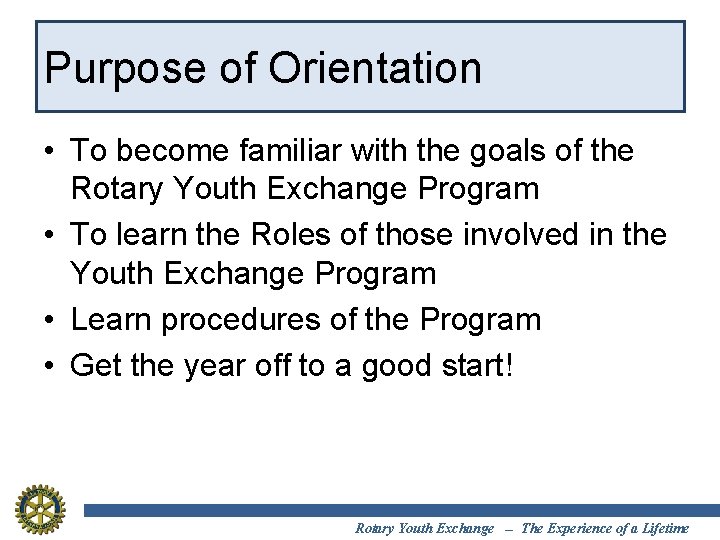 Purpose of Orientation

• To become familiar with the goals of the Rotary Youth Exchange Program
• To learn the Roles of those involved in the Youth Exchange Program
• Learn procedures of the Program
• Get the year off to a good start!

Rotary Youth Exchange – The Experience of a Lifetime